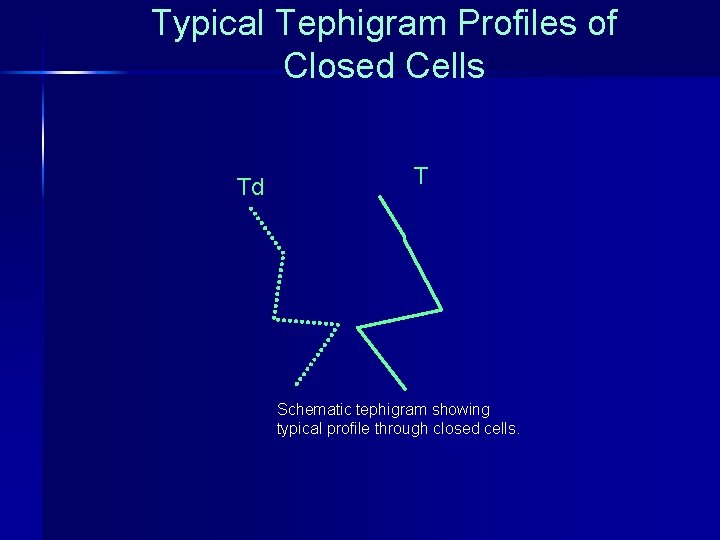 Typical Tephigram Profiles of Closed Cells

Td

T

Schematic tephigram showing typical profile through closed cells.